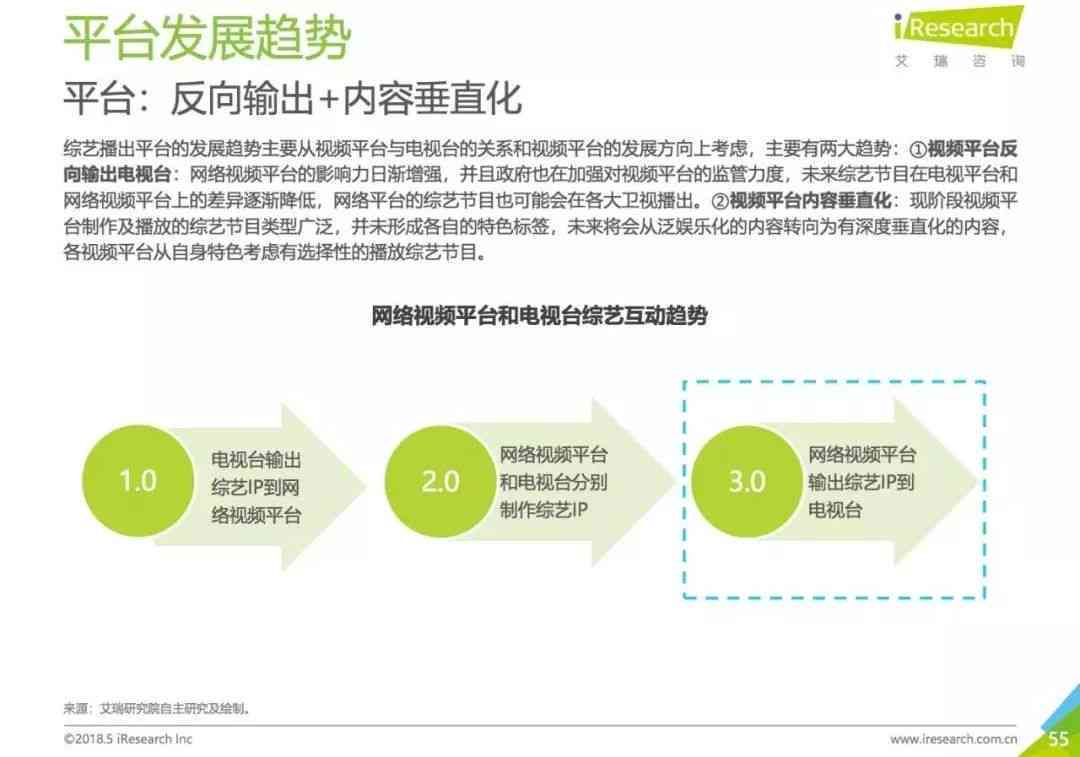 平台发展趋势

iResearch
艾瑞咨询

平台：反向输出+内容垂直化

综艺播出平台的发展趋势主要从视频平台与电视台的关系和视频平台的发展方向上考虑，主要有两大趋势：①视频平台反向输出电视台：网络视频平台的影响力日渐增强，并且政府也在加强对视频平台的监管力度，未来综艺节目在电视平台和网络视频平台上的差异逐渐降低，网络平台的综艺节目也可能会在各大卫视播出。②视频平台内容垂直化：现阶段视频平台制作及播放的综艺节目类型广泛，并未形成各自的特色标签，未来将会从泛娱乐化的内容转向为有深度垂直化的内容，各视频平台从自身特色考虑有选择性的播放综艺节目。

网络视频平台和电视台综艺互动趋势

1.0
电视台输出综艺IP到网络视频平台

2.0
网络视频平台和电视台分别制作综艺IP

3.0
网络视频平台输出综艺IP到电视台

来源：艾瑞研究院自主研究及绘制。

©2018.5 iResearch Inc

www.iresearch.com.cn

55